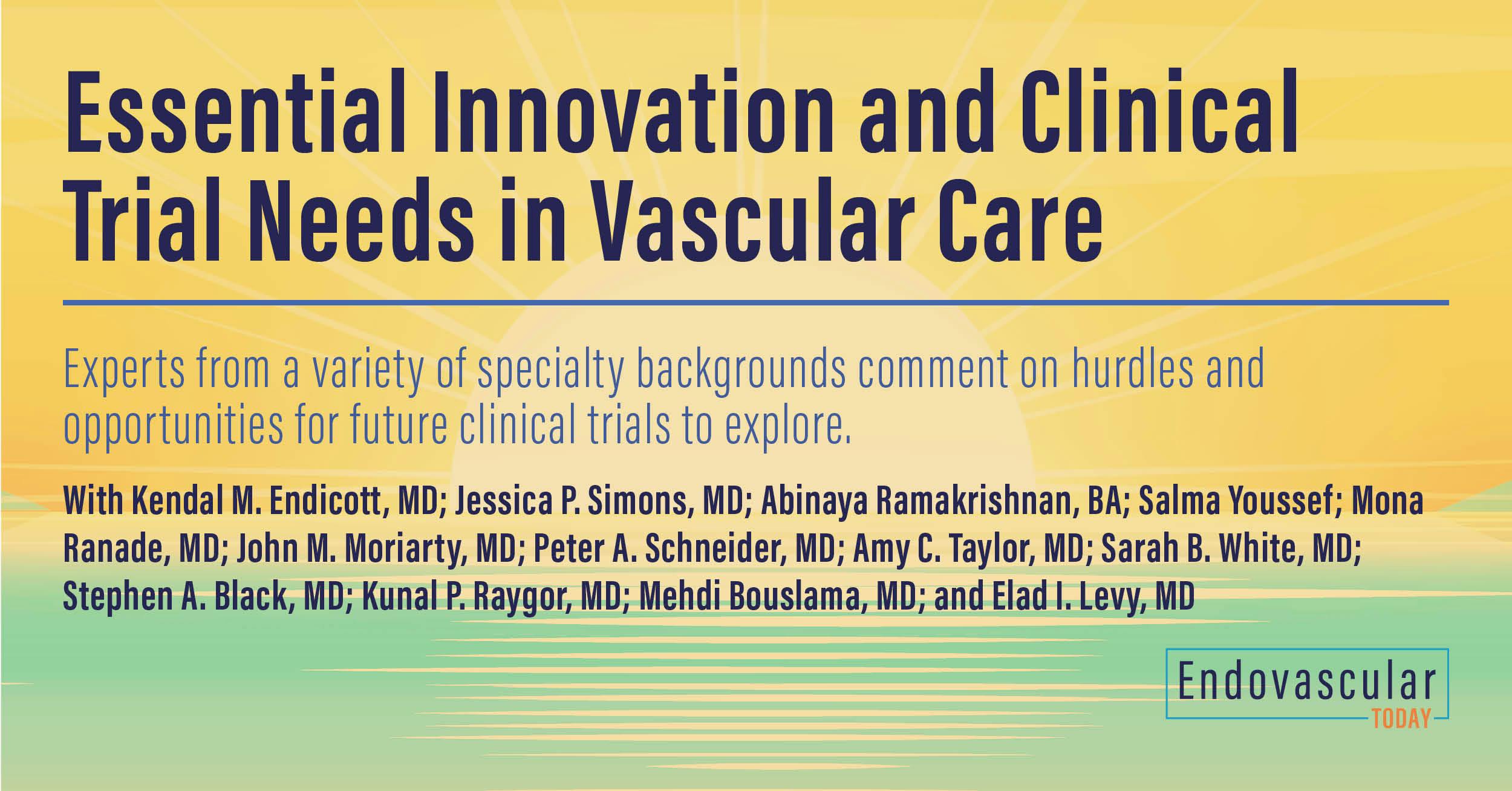 Essential Innovation and Clinical Trial Needs in Vascular Care

Experts from a variety of specialty backgrounds comment on hurdles and opportunities for future clinical trials to explore.

With Kendal M. Endicott, MD; Jessica P. Simons, MD; Abinaya Ramakrishnan, BA; Salma Youssef; Mona Ranade, MD; John M. Moriarty, MD; Peter A. Schneider, MD; Amy C. Taylor, MD; Sarah B. White, MD; Stephen A. Black, MD; Kunal P. Raygor, MD; Mehdi Bouslama, MD; and Elad I. Levy, MD

Endovascular TODAY